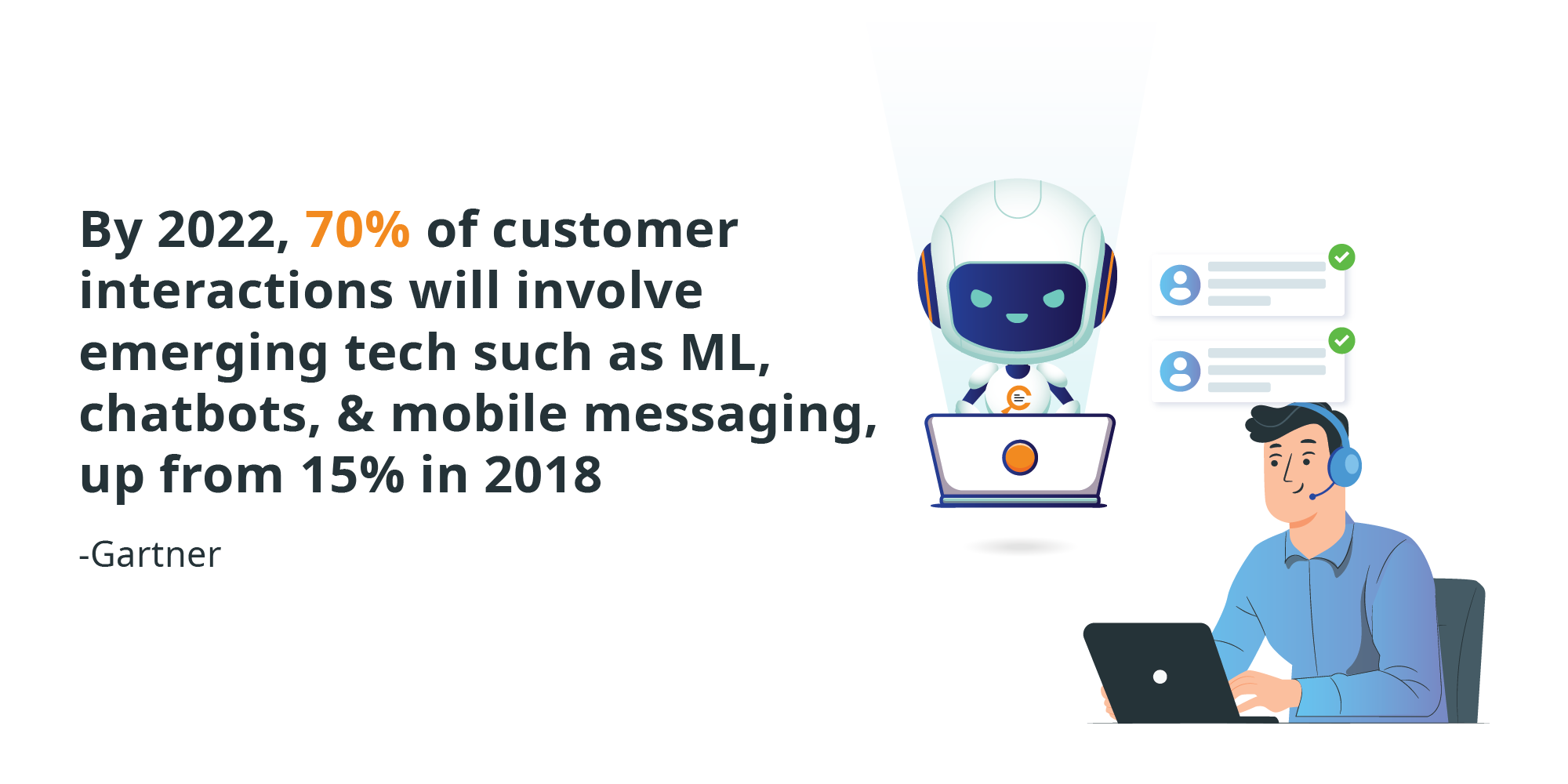 By 2022, 70% of customer interactions will involve emerging tech such as ML, chatbots, & mobile messaging, up from 15% in 2018

-Gartner